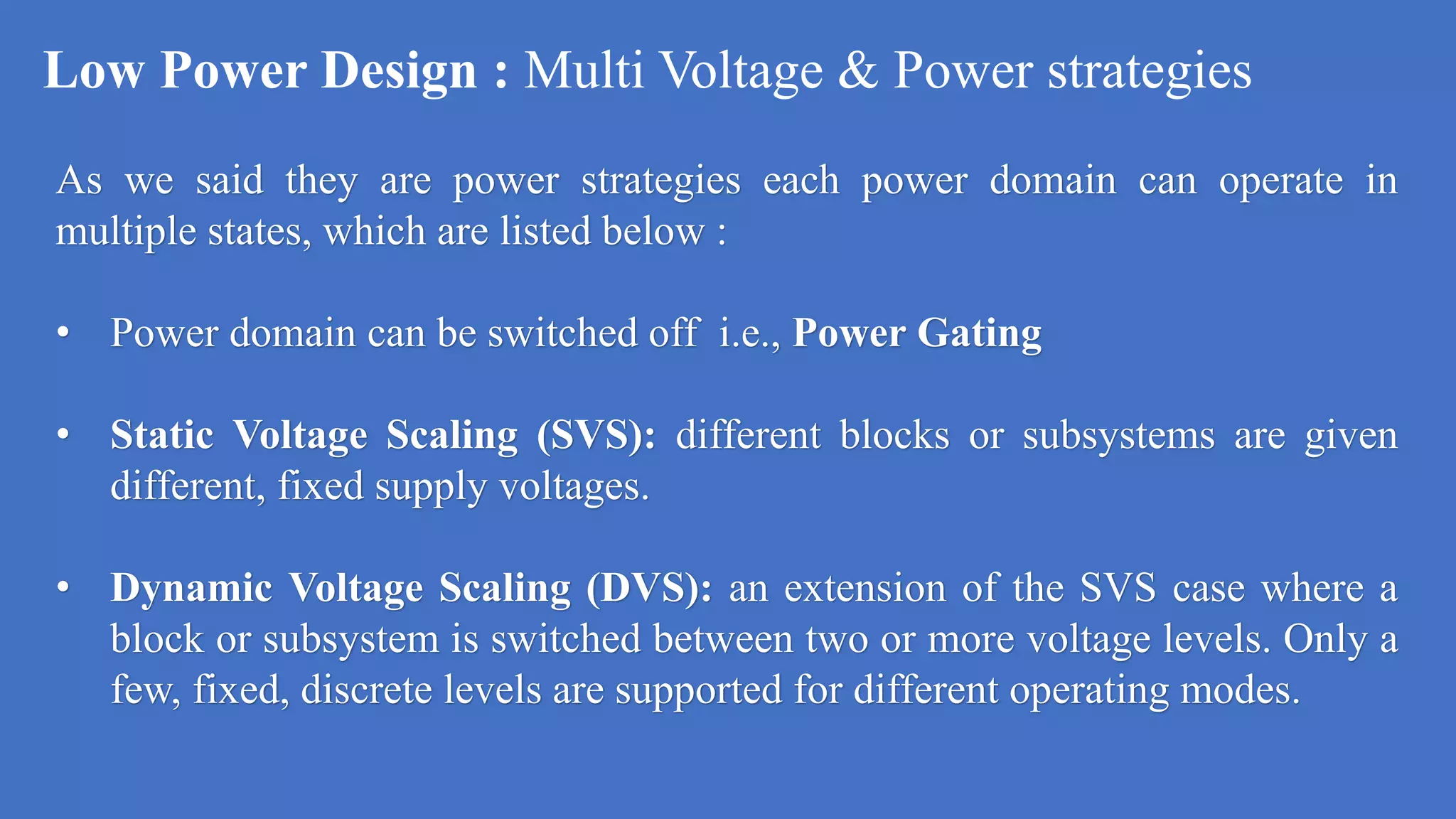 Low Power Design : Multi Voltage & Power strategies

As we said they are power strategies each power domain can operate in multiple states, which are listed below :

• Power domain can be switched off i.e., Power Gating

• Static Voltage Scaling (SVS): different blocks or subsystems are given different, fixed supply voltages.

• Dynamic Voltage Scaling (DVS): an extension of the SVS case where a block or subsystem is switched between two or more voltage levels. Only a few, fixed, discrete levels are supported for different operating modes.